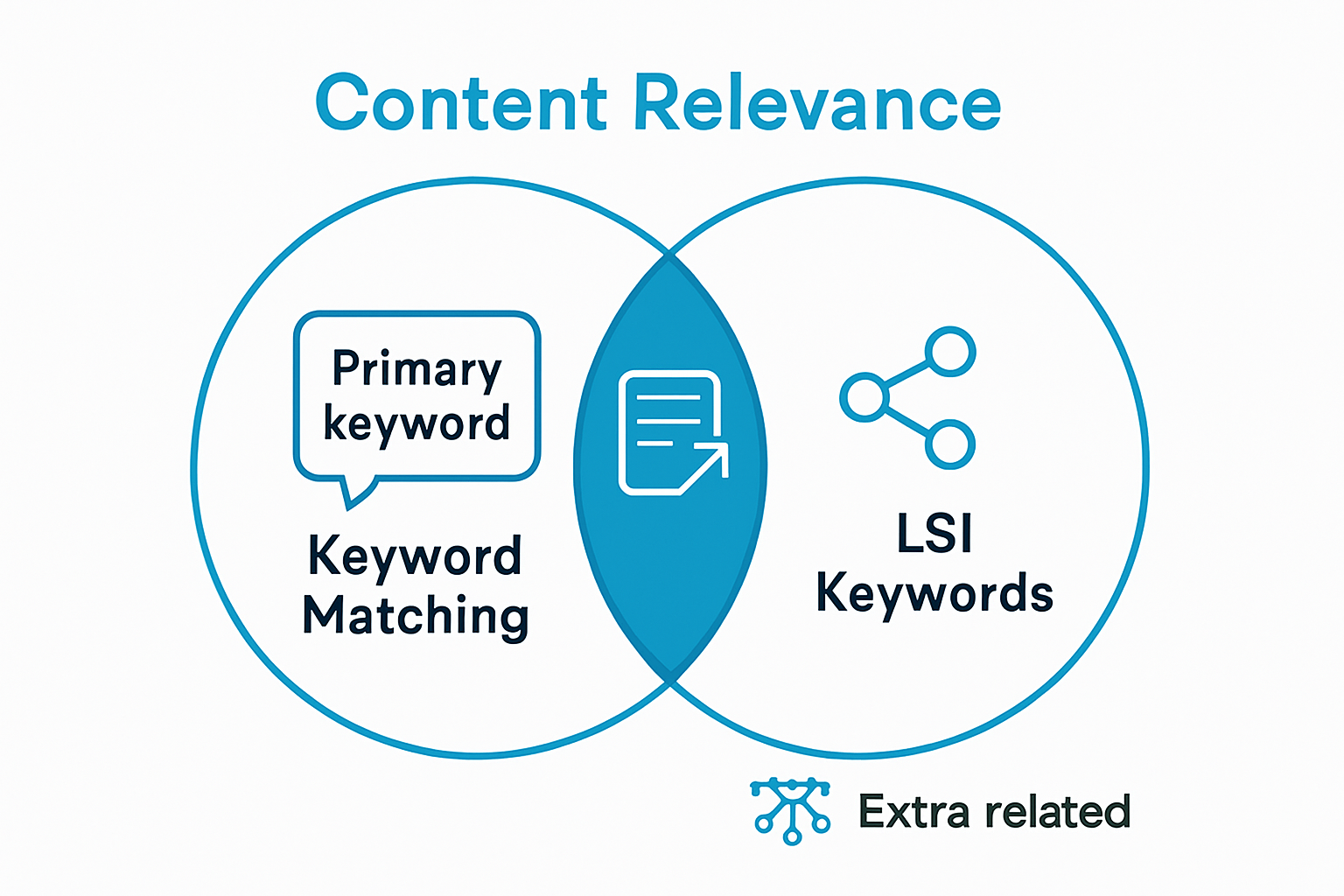 Content Relevance

Primary keyword

Keyword Matching

LSI Keywords

Extra related